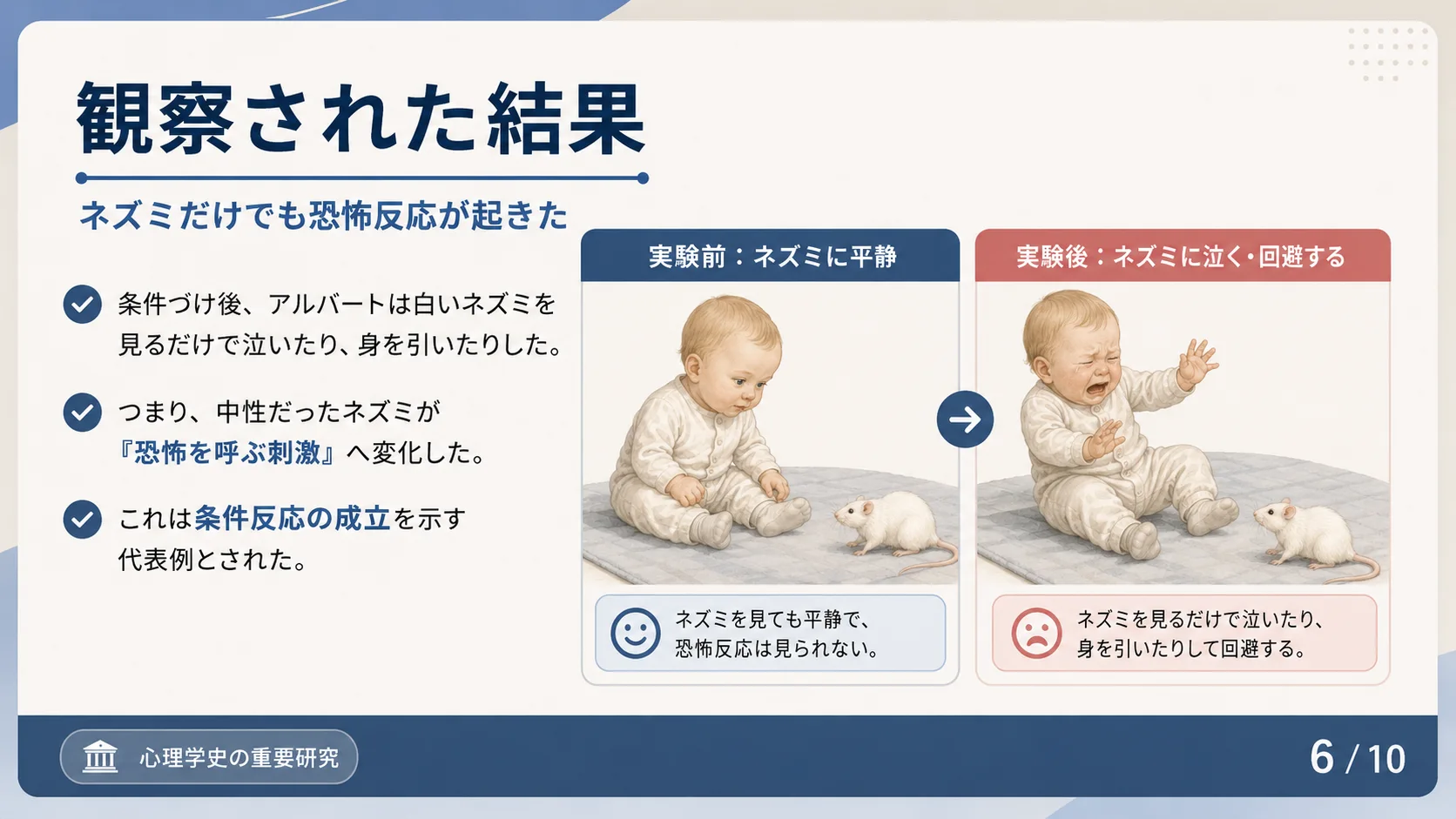 観察された結果

ネズミだけでも恐怖反応が起きた

条件づけ後、アルバートは白いネズミを見るだけで泣いたり、身を引いたりした。

つまり、中性だったネズミが『恐怖を呼ぶ刺激』へ変化した。

これは条件反応の成立を示す代表例とされた。

実験前：ネズミに平静

ネズミを見ても平静で、恐怖反応は見られない。

実験後：ネズミに泣く・回避する

ネズミを見るだけで泣いたり、身を引いたりして回避する。

心理学史の重要研究

6 / 10